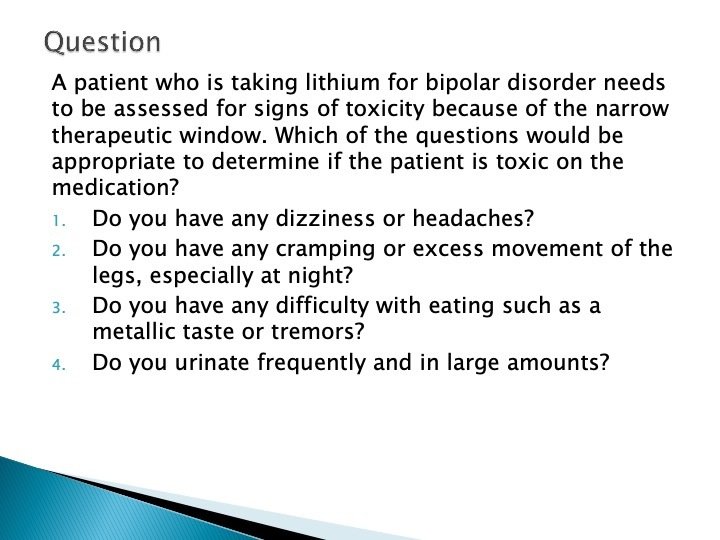 Question

A patient who is taking lithium for bipolar disorder needs to be assessed for signs of toxicity because of the narrow therapeutic window. Which of the questions would be appropriate to determine if the patient is toxic on the medication?

1. Do you have any dizziness or headaches?
2. Do you have any cramping or excess movement of the legs, especially at night?
3. Do you have any difficulty with eating such as a metallic taste or tremors?
4. Do you urinate frequently and in large amounts?